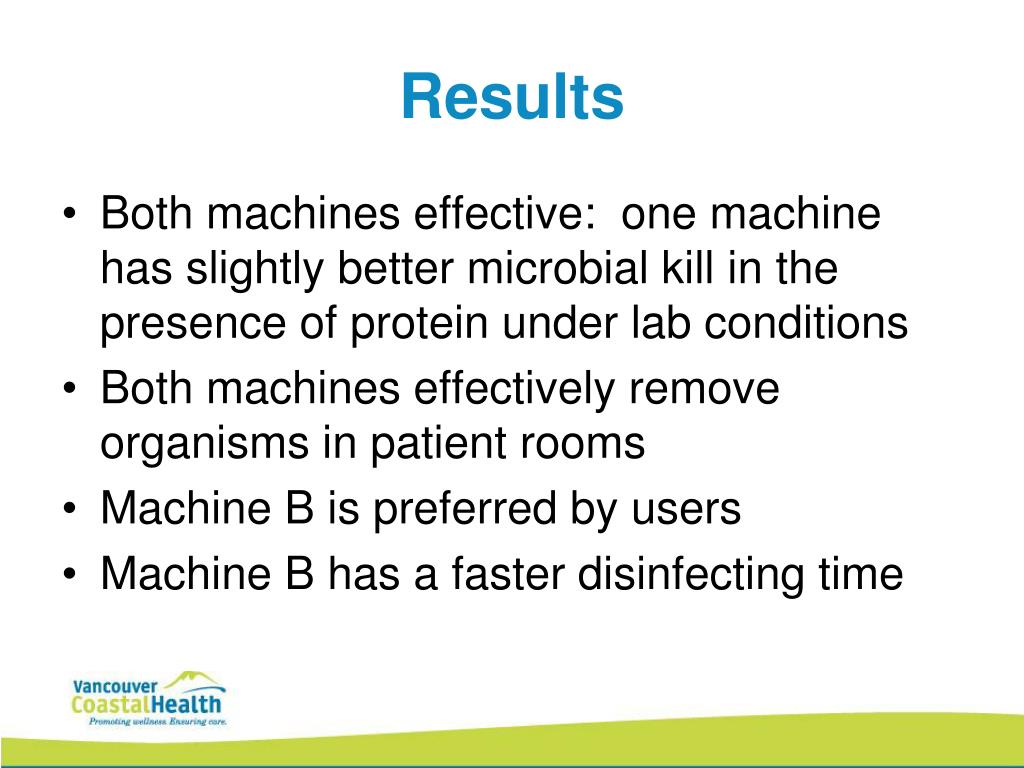 Results

• Both machines effective:  one machine has slightly better microbial kill in the presence of protein under lab conditions
• Both machines effectively remove organisms in patient rooms
• Machine B is preferred by users
• Machine B has a faster disinfecting time

Vancouver CoastalHealth
Promoting wellness. Ensuring care.